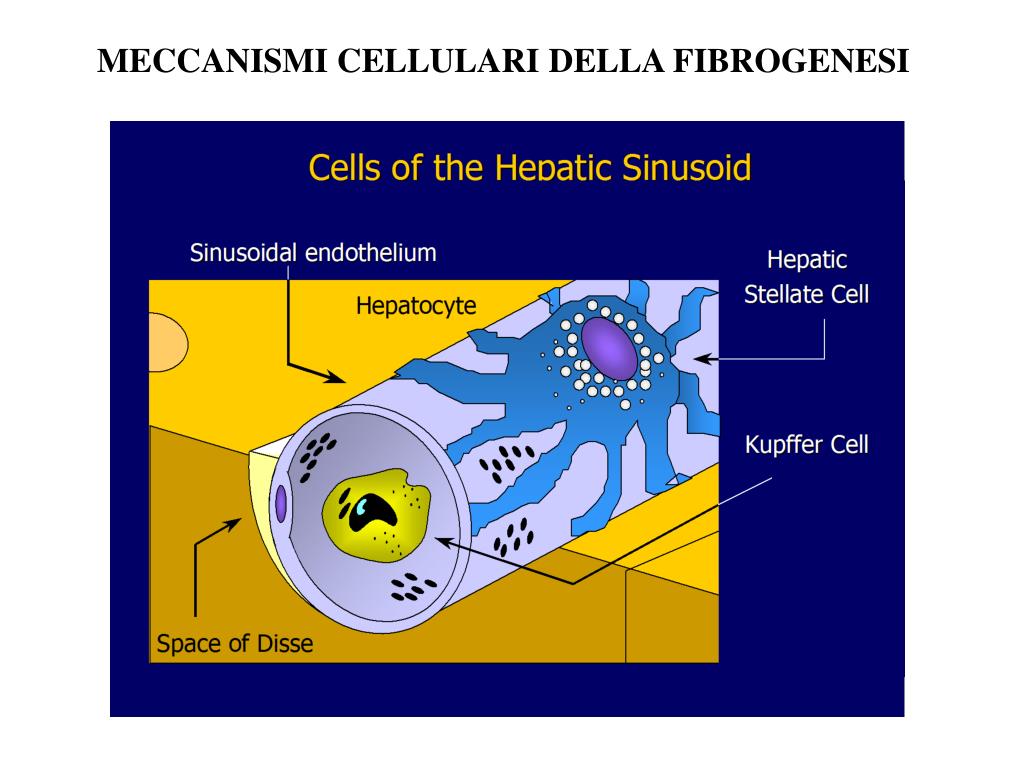 MECCANISMI CELLULARI DELLA FIBROGENESI

Cells of the Hepatic Sinusoid

Sinusoidal endothelium

Hepatocyte

Hepatic Stellate Cell

Kupffer Cell

Space of Disse